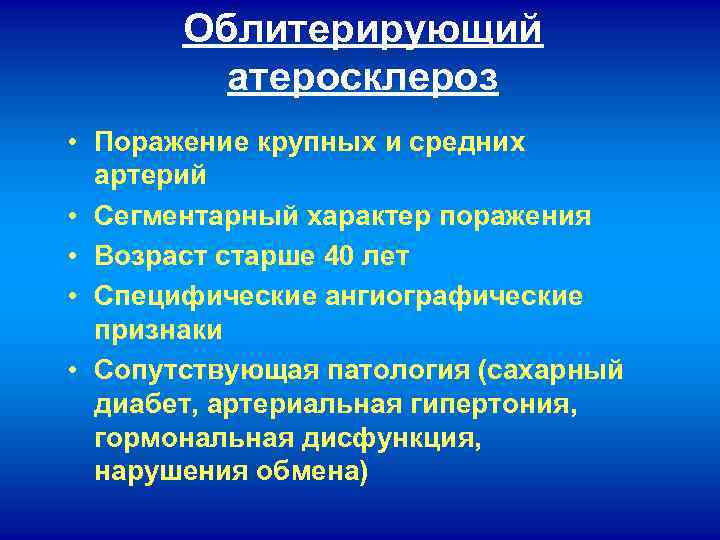 Облитерирующий атеросклероз

• Поражение крупных и средних артерий
• Сегментарный характер поражения
• Возраст старше 40 лет
• Специфические ангиографические признаки
• Сопутствующая патология (сахарный диабет, артериальная гипертония, гормональная дисфункция, нарушения обмена)